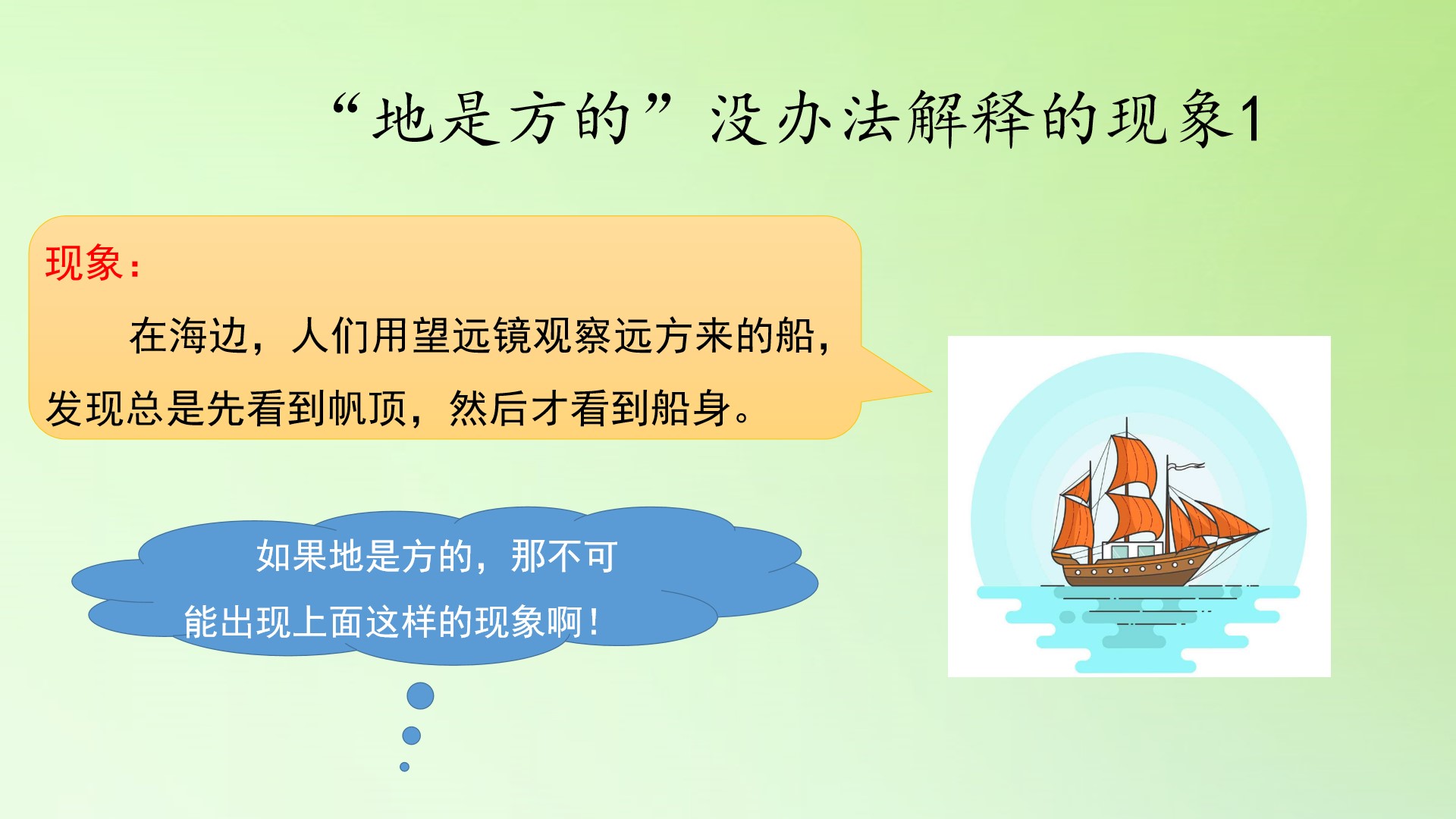 “地是方的”没办法解释的现象1

现象：

在海边，人们用望远镜观察远方来的船，发现总是先看到帆顶，然后才看到船身。

如果地是方的，那不可能出现上面这样的现象啊！